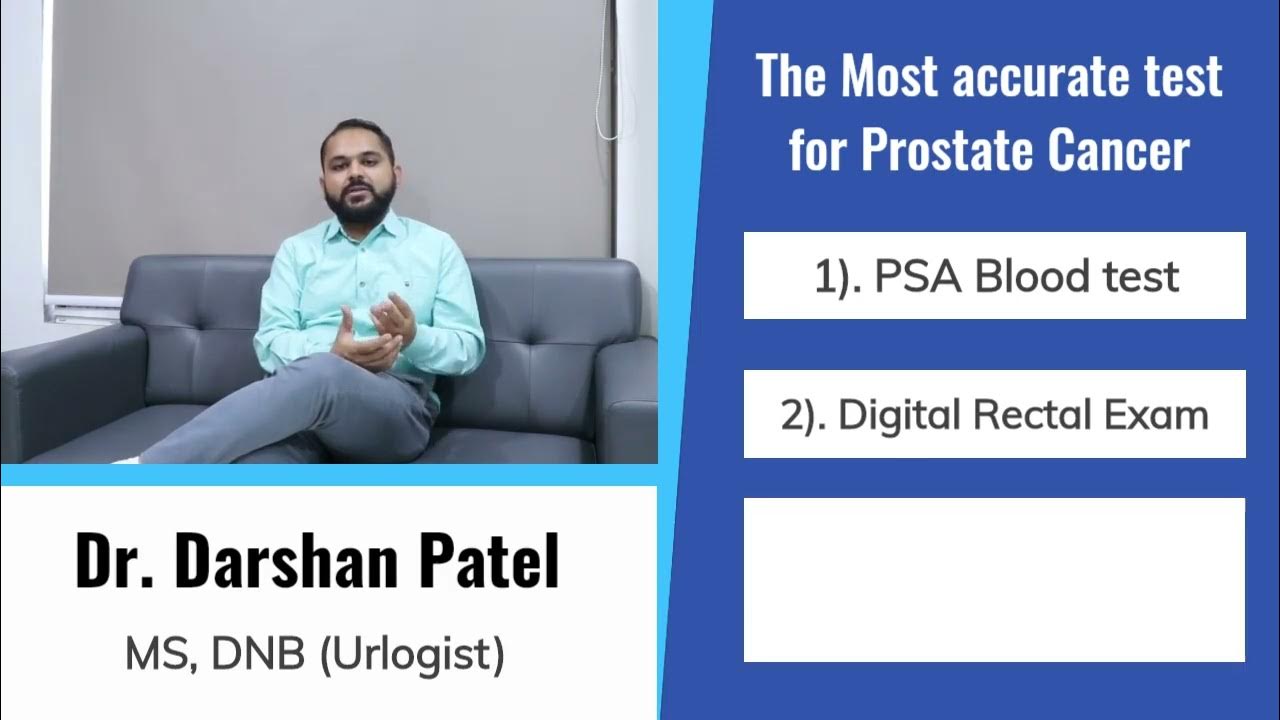 The Most accurate test for Prostate Cancer

1). PSA Blood test

2). Digital Rectal Exam

Dr. Darshan Patel

MS, DNB (Urlogist)